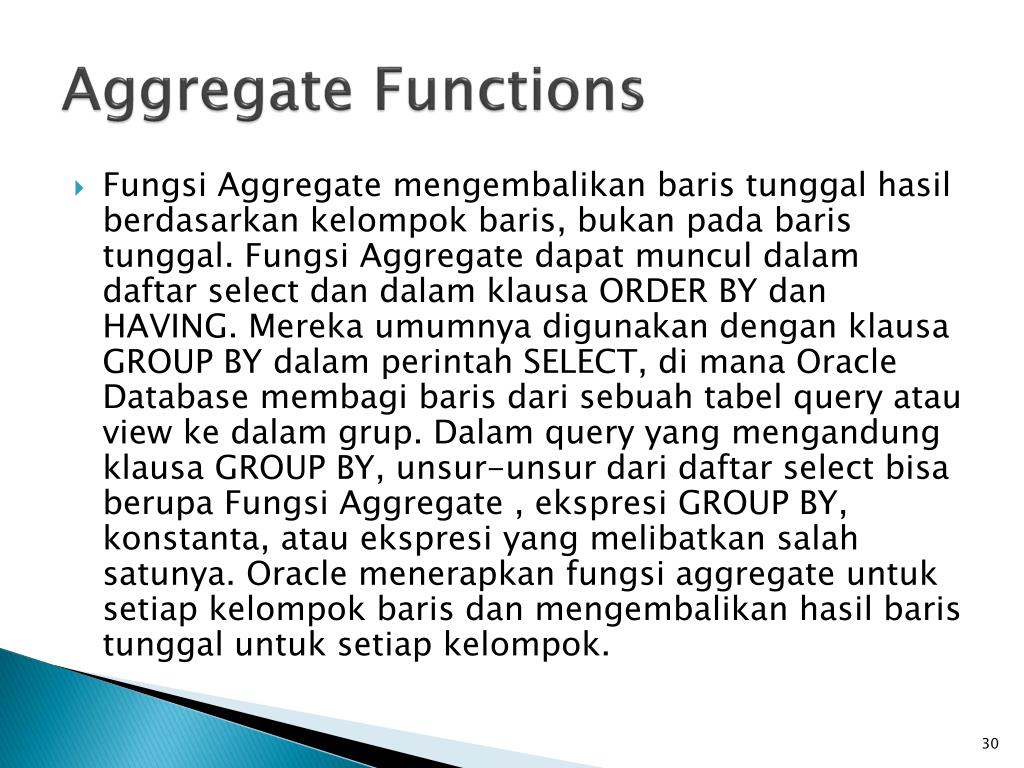 Aggregate Functions

Fungsi Aggregate mengembalikan baris tunggal hasil berdasarkan kelompok baris, bukan pada baris tunggal. Fungsi Aggregate dapat muncul dalam daftar select dan dalam klausa ORDER BY dan HAVING. Mereka umumnya digunakan dengan klausa GROUP BY dalam perintah SELECT, di mana Oracle Database membagi baris dari sebuah tabel query atau view ke dalam grup. Dalam query yang mengandung klausa GROUP BY, unsur-unsur dari daftar select bisa berupa Fungsi Aggregate , ekspresi GROUP BY, konstanta, atau ekspresi yang melibatkan salah satunya. Oracle menerapkan fungsi aggregate untuk setiap kelompok baris dan mengembalikan hasil baris tunggal untuk setiap kelompok.

30